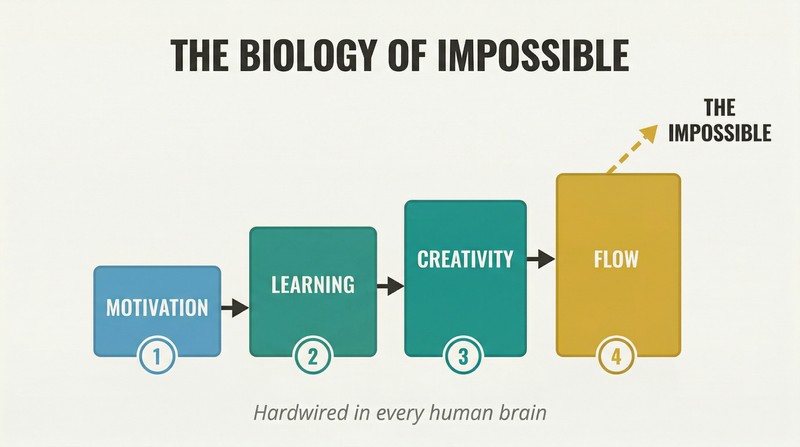 THE BIOLOGY OF IMPOSSIBLE

THE IMPOSSIBLE

MOTIVATION
1

LEARNING
2

CREATIVITY
3

FLOW
4

Hardwired in every human brain